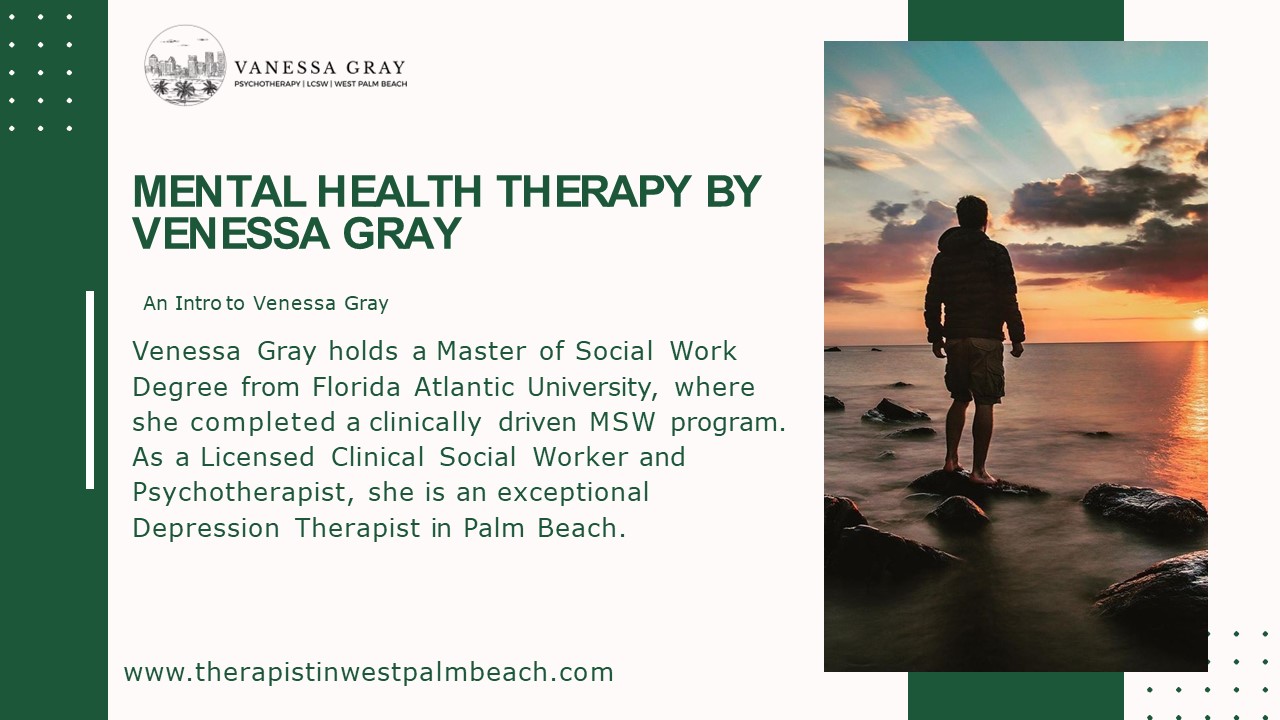 VANESSA GRAY
PSYCHOTHERAPY | LCSW | WEST PALM BEACH

MENTAL HEALTH THERAPY BY VENESSA GRAY

An Intro to Venessa Gray

Venessa Gray holds a Master of Social Work Degree from Florida Atlantic University, where she completed a clinically driven MSW program. As a Licensed Clinical Social Worker and Psychotherapist, she is an exceptional Depression Therapist in Palm Beach.

www.therapistinwestpalmbeach.com